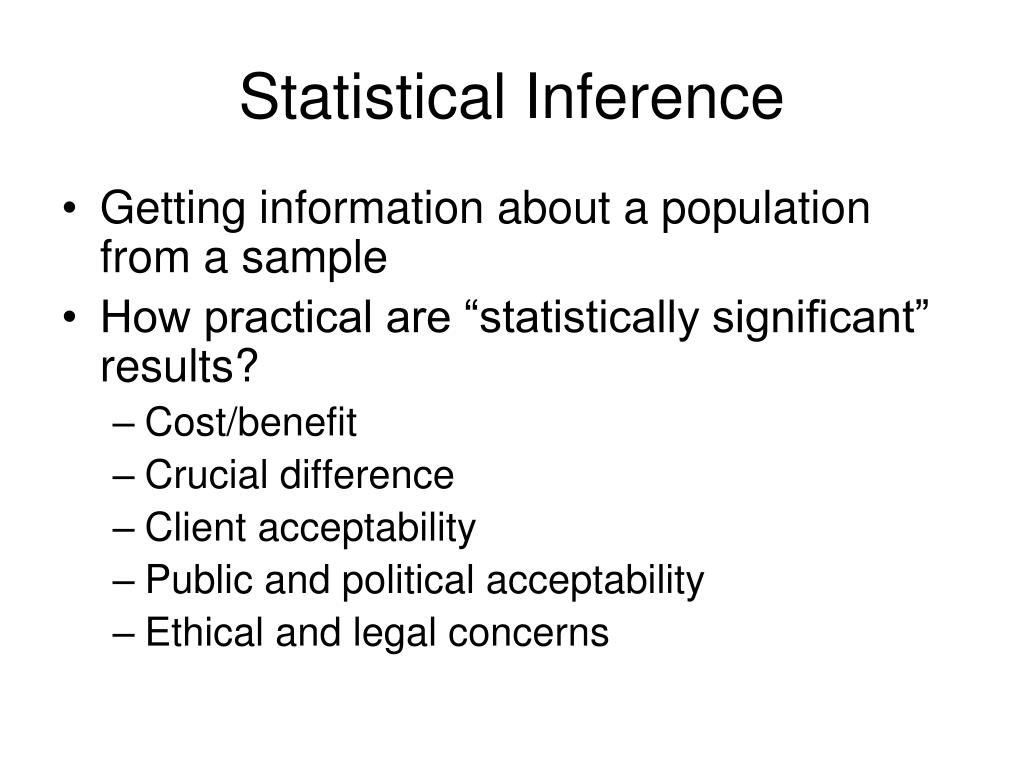 Statistical Inference

• Getting information about a population from a sample
• How practical are “statistically significant” results?
– Cost/benefit
– Crucial difference
– Client acceptability
– Public and political acceptability
– Ethical and legal concerns